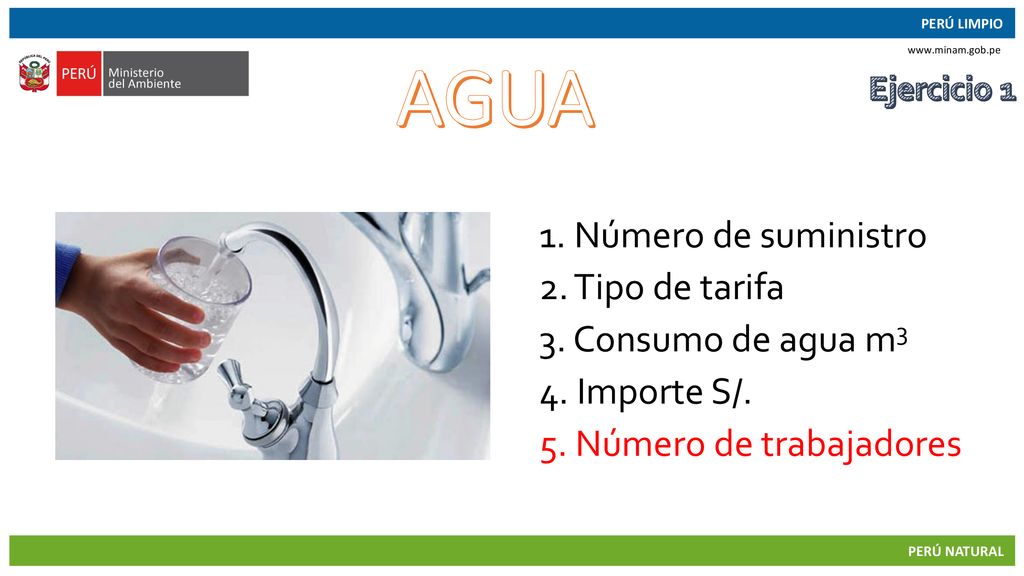 PERÚ LIMPIO

www.minam.gob.pe

PERÚ Ministerio del Ambiente

AGUA

Ejercicio 1

1. Número de suministro
2. Tipo de tarifa
3. Consumo de agua $m^3$
4. Importe S/.
5. Número de trabajadores

PERÚ NATURAL